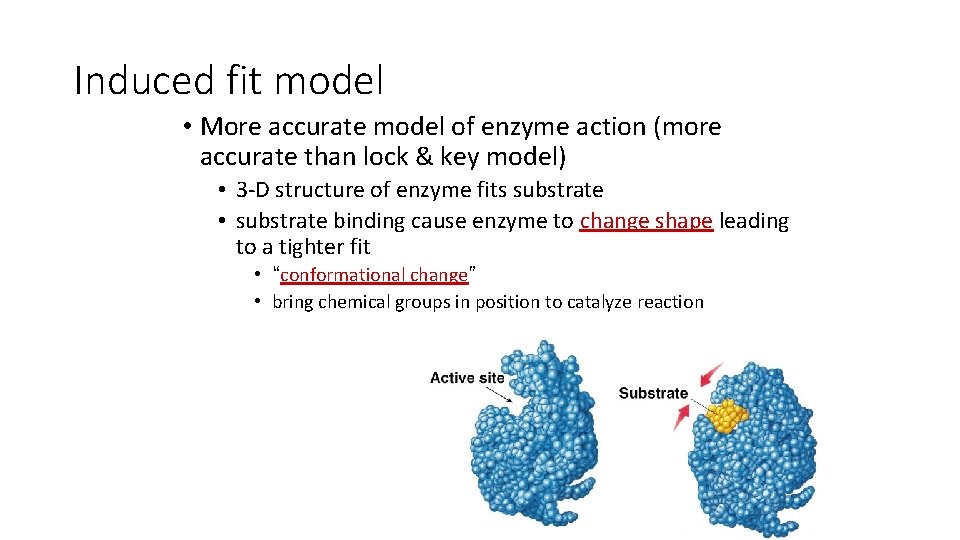 Induced fit model

• More accurate model of enzyme action (more accurate than lock & key model)
  • 3-D structure of enzyme fits substrate
  • substrate binding cause enzyme to change shape leading to a tighter fit
    • "conformational change"
    • bring chemical groups in position to catalyze reaction

Active site

Substrate